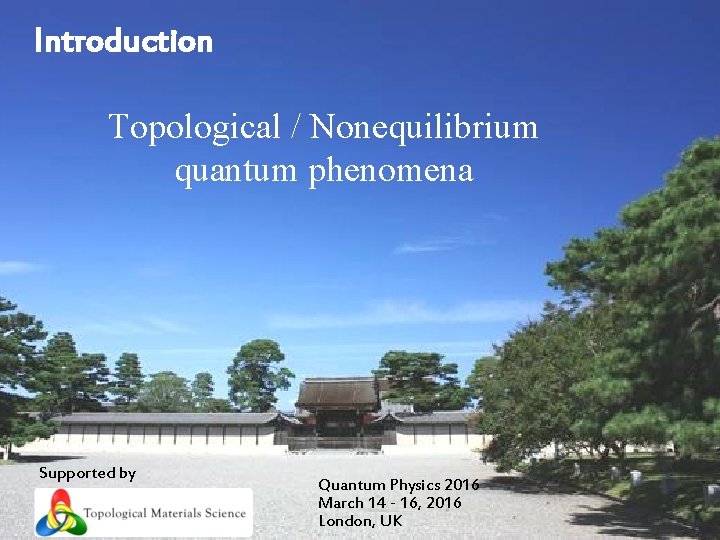 Introduction

Topological / Nonequilibrium quantum phenomena

Supported by

Topological Materials Science

Quantum Physics 2016
March 14 - 16, 2016
London, UK